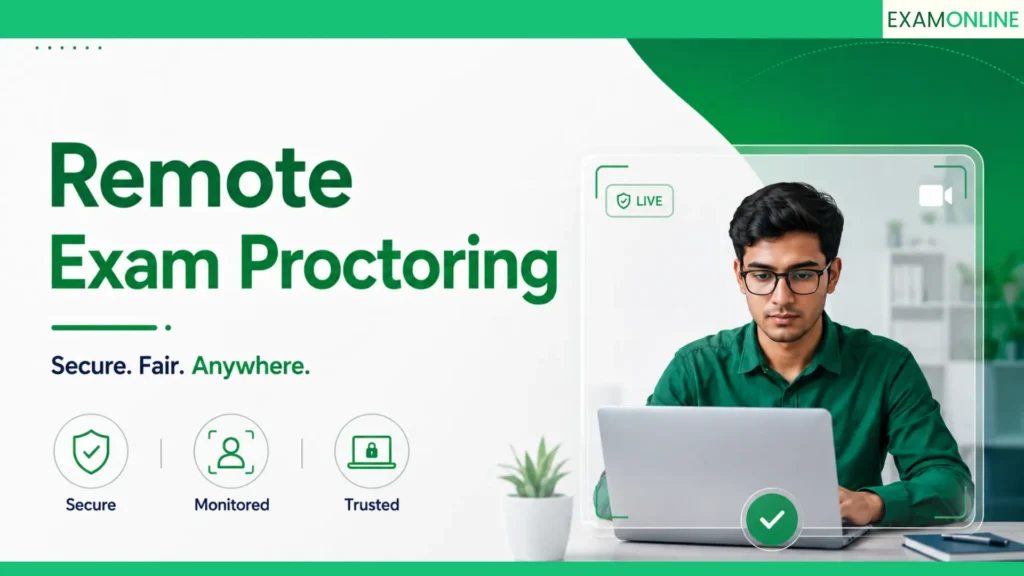 EXAMONLINE

Remote
Exam Proctoring

Secure. Fair. Anywhere.

Secure
Monitored
Trusted

LIVE